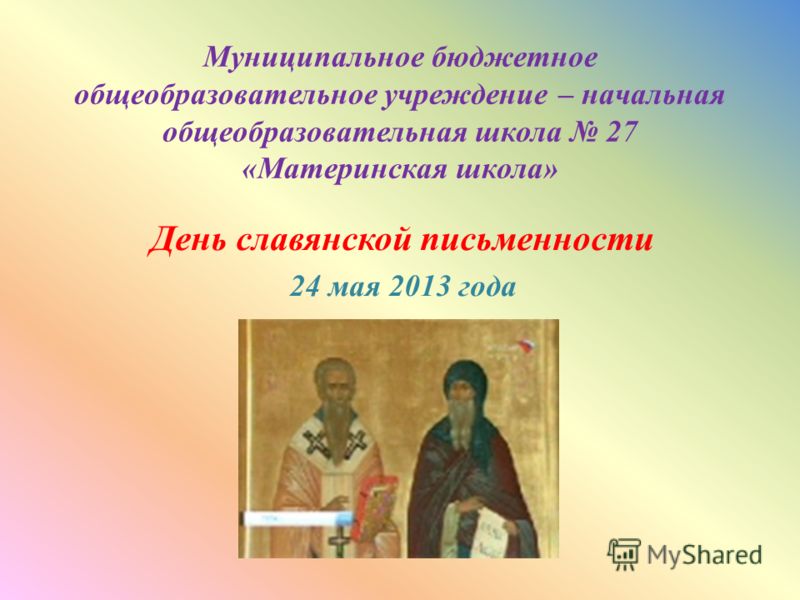 Муниципальное бюджетное общеобразовательное учреждение – начальная общеобразовательная школа № 27 «Материнская школа»

День славянской письменности

24 мая 2013 года

MyShared